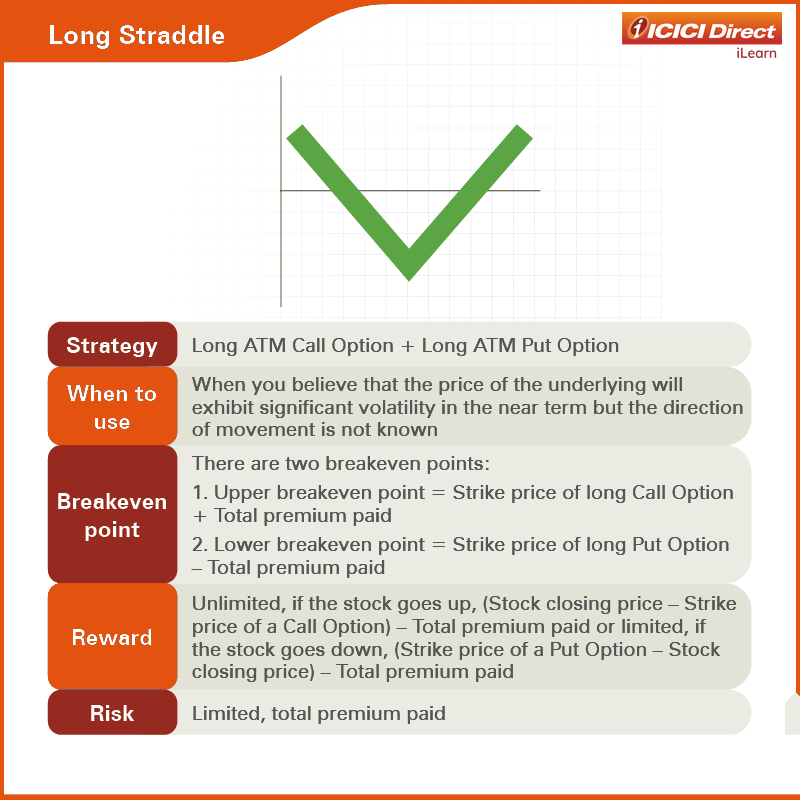 Long Straddle

ICICI Direct
iLearn

| Strategy | Long ATM Call Option + Long ATM Put Option |
|---|---|
| When to use | When you believe that the price of the underlying will exhibit significant volatility in the near term but the direction of movement is not known |
| Breakeven point | There are two breakeven points: 1. Upper breakeven point = Strike price of long Call Option + Total premium paid 2. Lower breakeven point = Strike price of long Put Option – Total premium paid |
| Reward | Unlimited, if the stock goes up, (Stock closing price – Strike price of a Call Option) – Total premium paid or limited, if the stock goes down, (Strike price of a Put Option – Stock closing price) – Total premium paid |
| Risk | Limited, total premium paid |